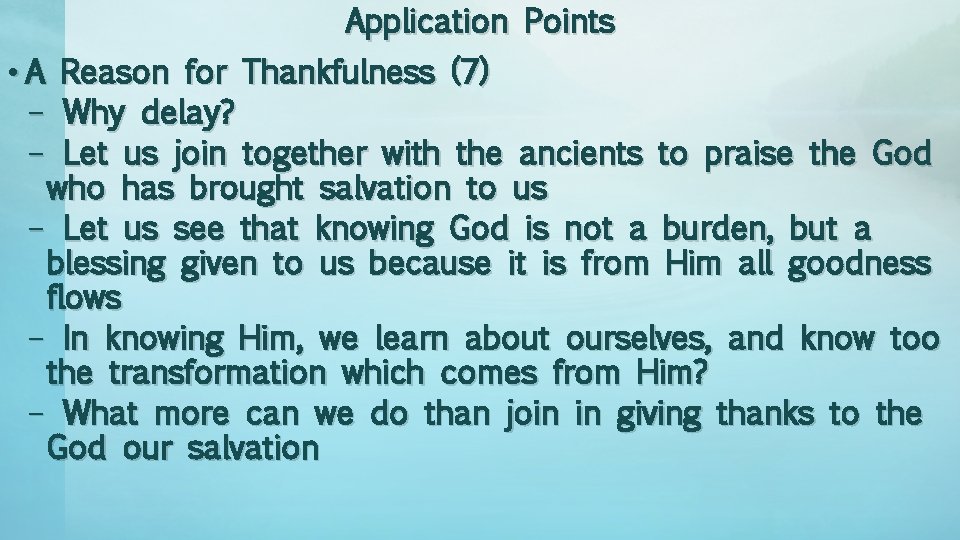 Application Points

• A Reason for Thankfulness (7)
– Why delay?
– Let us join together with the ancients to praise the God who has brought salvation to us
– Let us see that knowing God is not a burden, but a blessing given to us because it is from Him all goodness flows
– In knowing Him, we learn about ourselves, and know too the transformation which comes from Him?
– What more can we do than join in giving thanks to the God our salvation